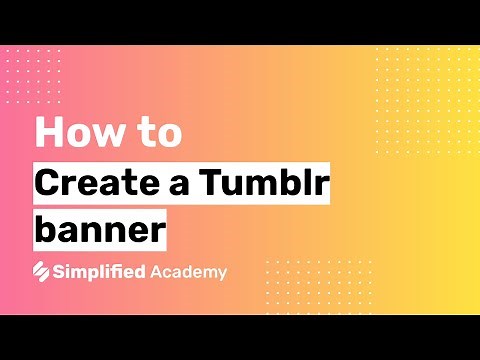 How to
Create a Tumblr banner

Simplified Academy